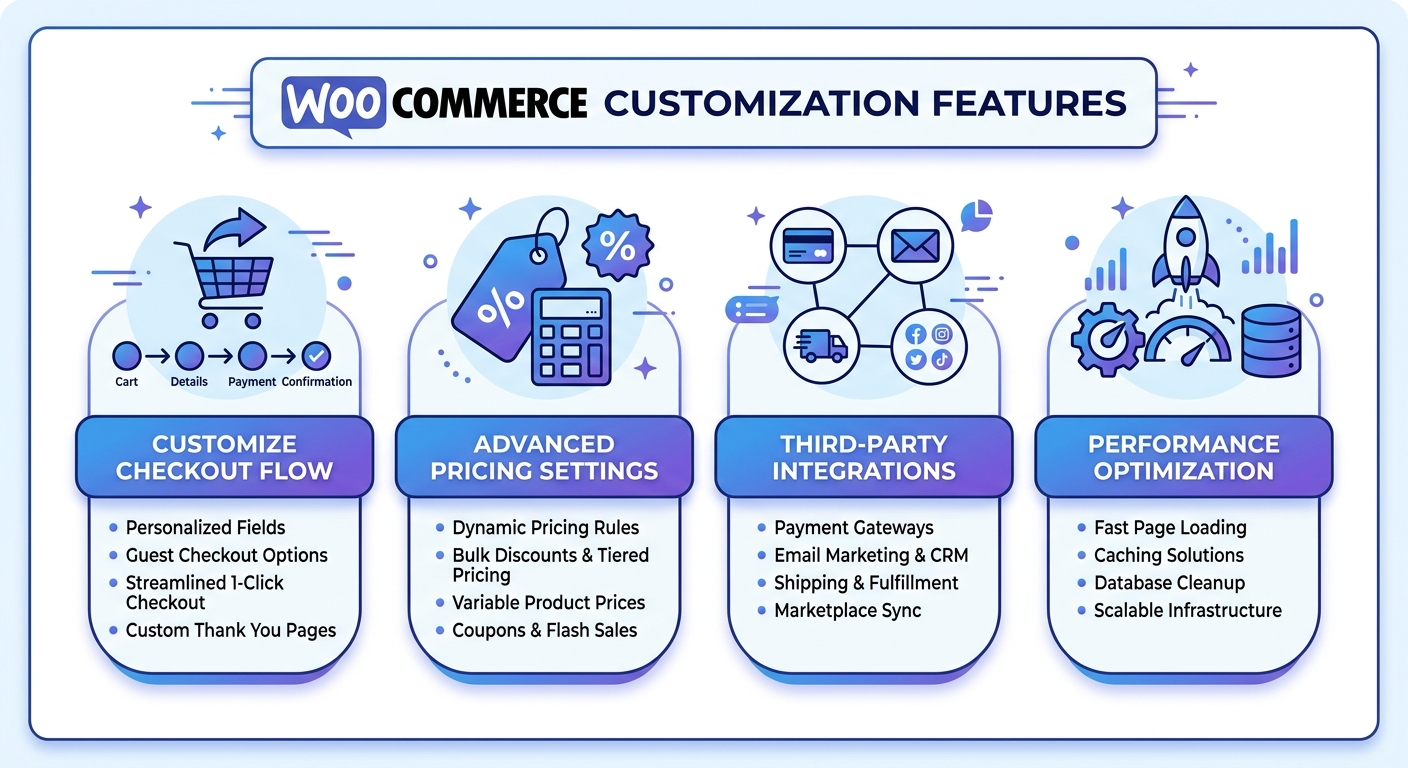 WOO COMMERCE CUSTOMIZATION FEATURES

Cart Details Payment Confirmation

CUSTOMIZE CHECKOUT FLOW

- Personalized Fields
- Guest Checkout Options
- Streamlined 1-Click Checkout
- Custom Thank You Pages

%

%

ADVANCED PRICING SETTINGS

- Dynamic Pricing Rules
- Bulk Discounts & Tiered Pricing
- Variable Product Prices
- Coupons & Flash Sales

THIRD-PARTY INTEGRATIONS

- Payment Gateways
- Email Marketing & CRM
- Shipping & Fulfillment
- Marketplace Sync

PERFORMANCE OPTIMIZATION

- Fast Page Loading
- Caching Solutions
- Database Cleanup
- Scalable Infrastructure